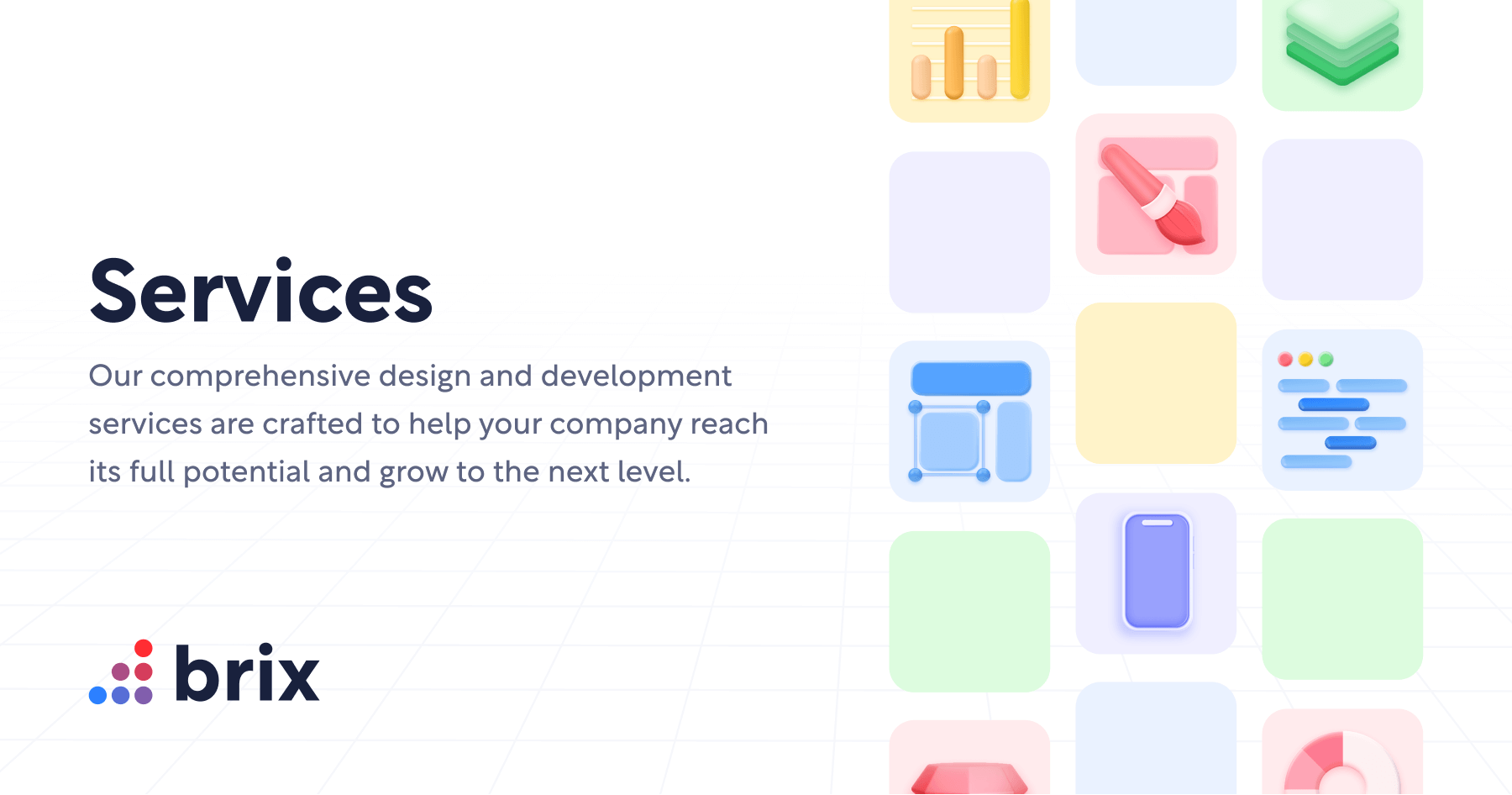 Services

Our comprehensive design and development services are crafted to help your company reach its full potential and grow to the next level.

brix